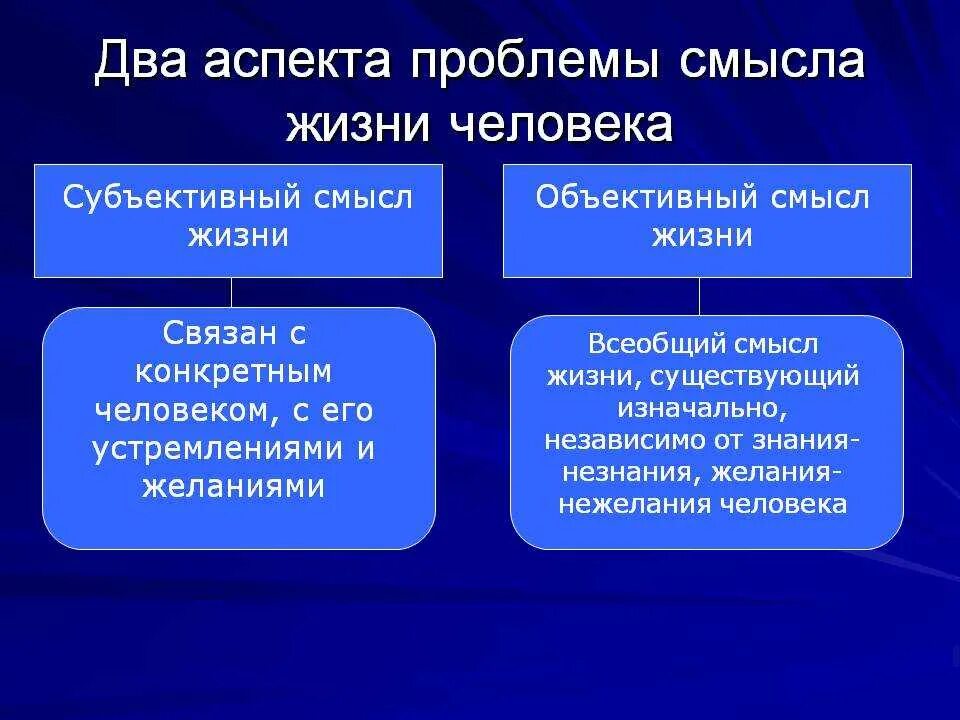 Два аспекта проблемы смысла жизни человека

Субъективный смысл жизни

Связан с конкретным человеком, с его устремлениями и желаниями

Объективный смысл жизни

Всеобщий смысл жизни, существующий изначально, независимо от знания-незнания, желания-нежелания человека